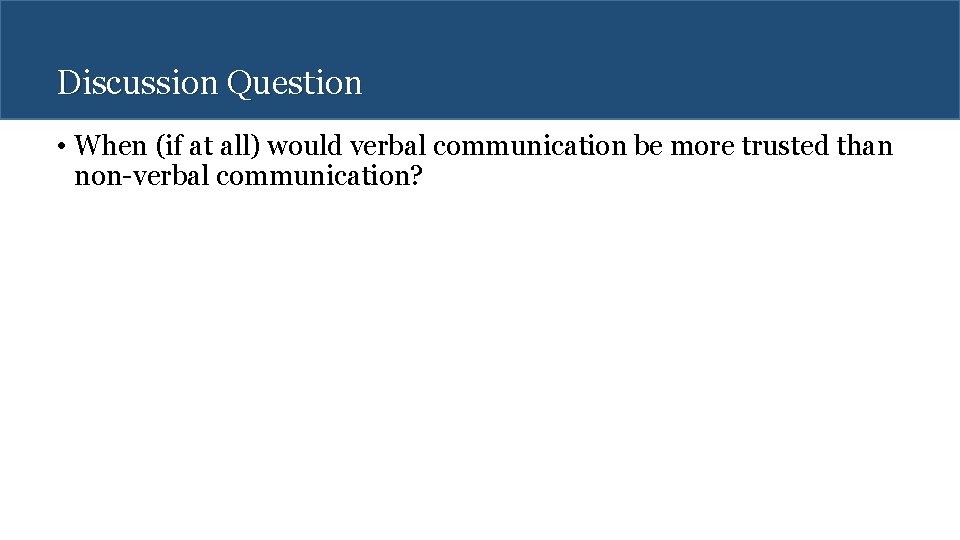 Discussion Question

• When (if at all) would verbal communication be more trusted than non-verbal communication?